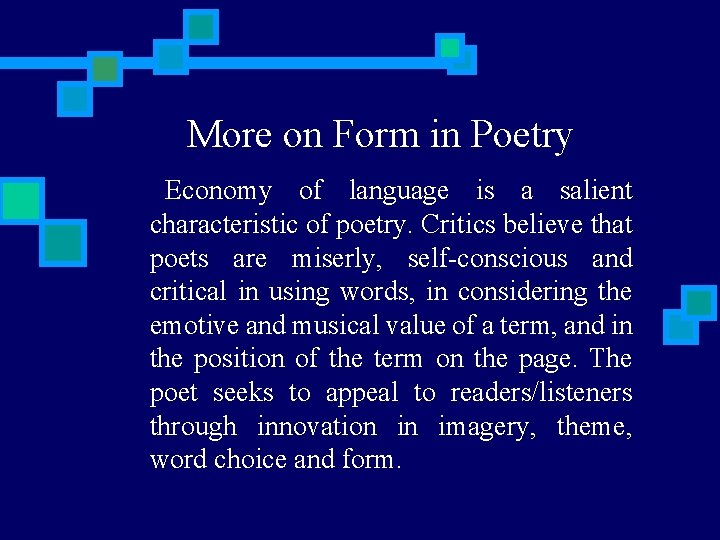 More on Form in Poetry

Economy of language is a salient characteristic of poetry. Critics believe that poets are miserly, self-conscious and critical in using words, in considering the emotive and musical value of a term, and in the position of the term on the page. The poet seeks to appeal to readers/listeners through innovation in imagery, theme, word choice and form.